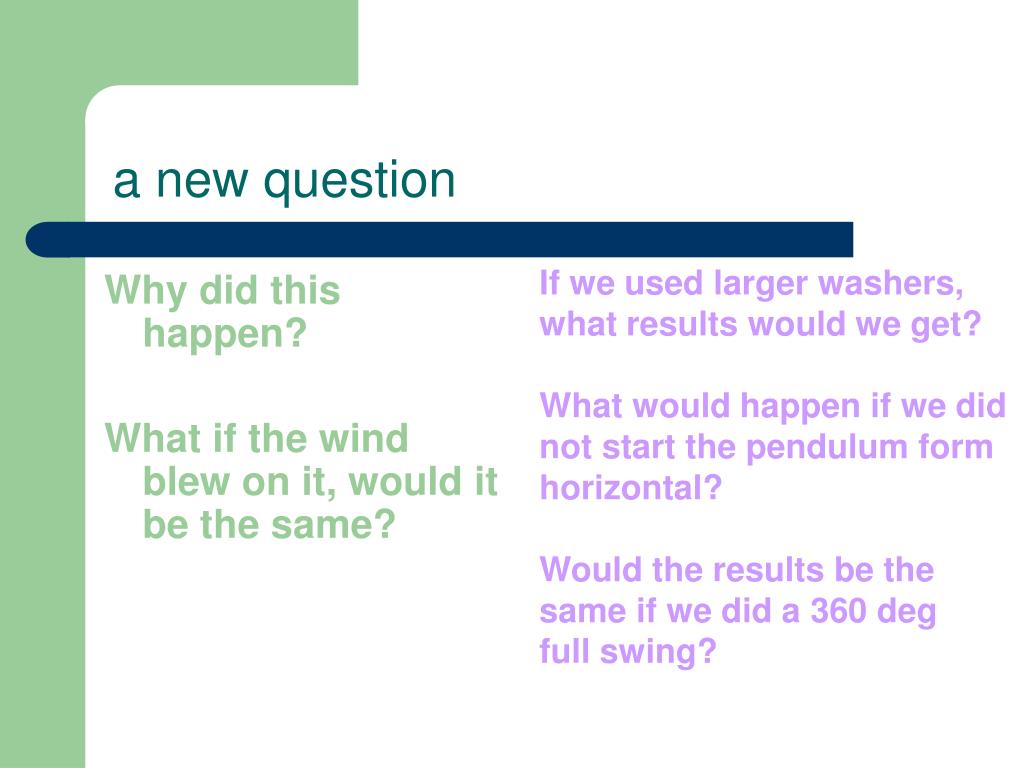 a new question

Why did this happen?

What if the wind blew on it, would it be the same?

If we used larger washers, what results would we get?

What would happen if we did not start the pendulum form horizontal?

Would the results be the same if we did a 360 deg full swing?